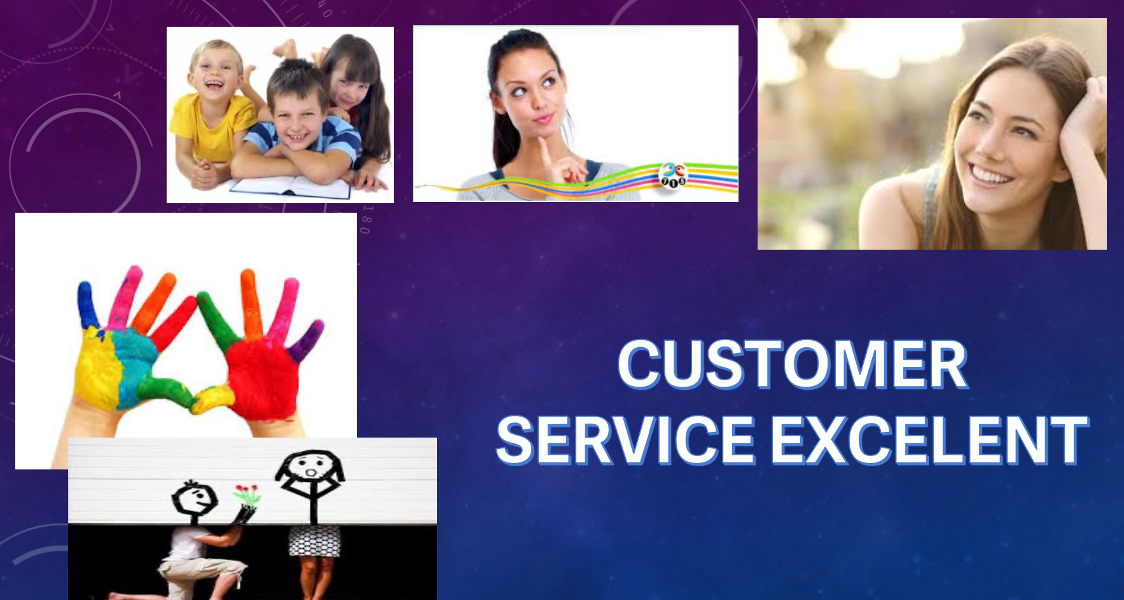 CUSTOMER SERVICE EXCELENT